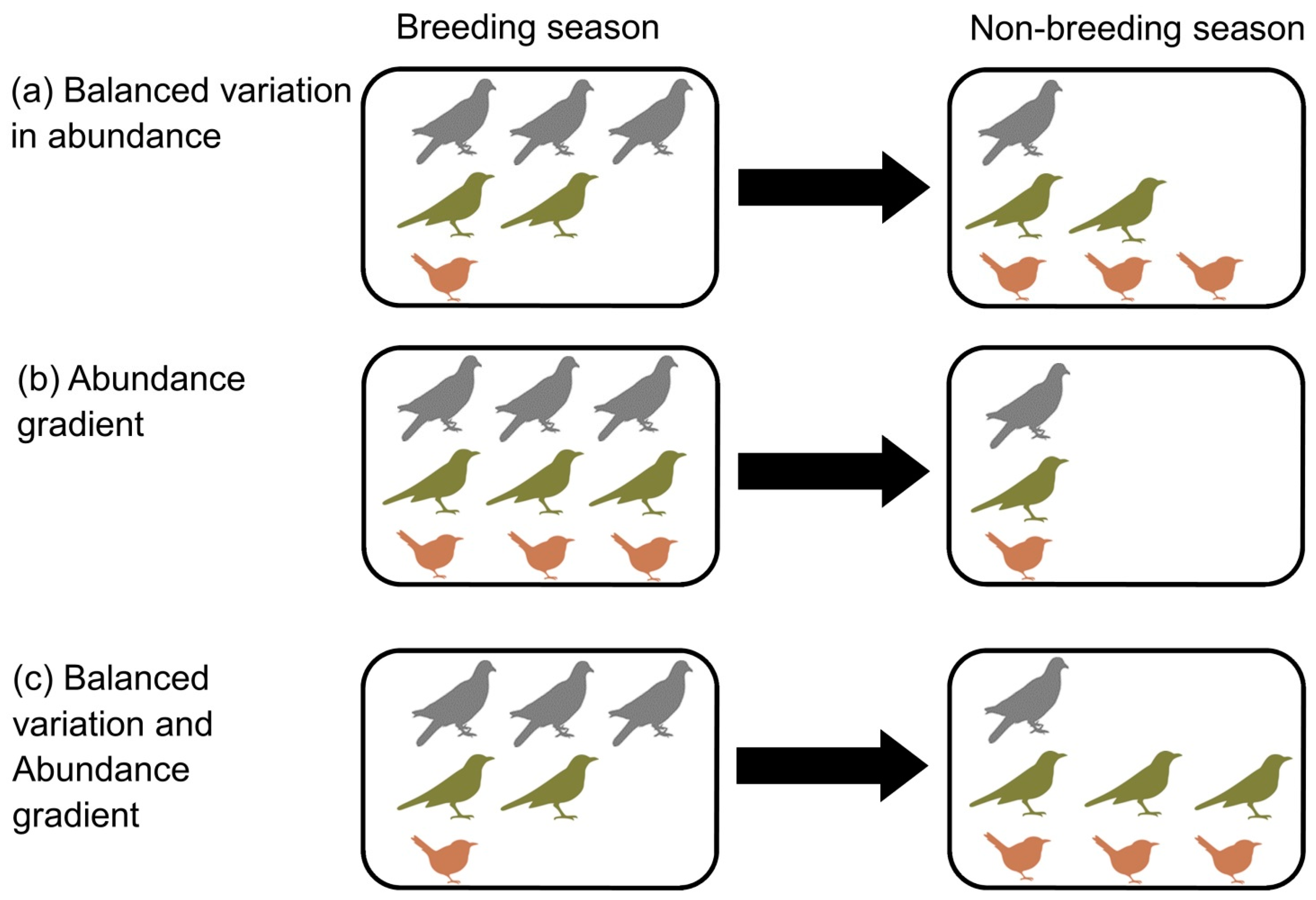 Breeding season

Non-breeding season

(a) Balanced variation in abundance

(b) Abundance gradient

(c) Balanced variation and Abundance gradient